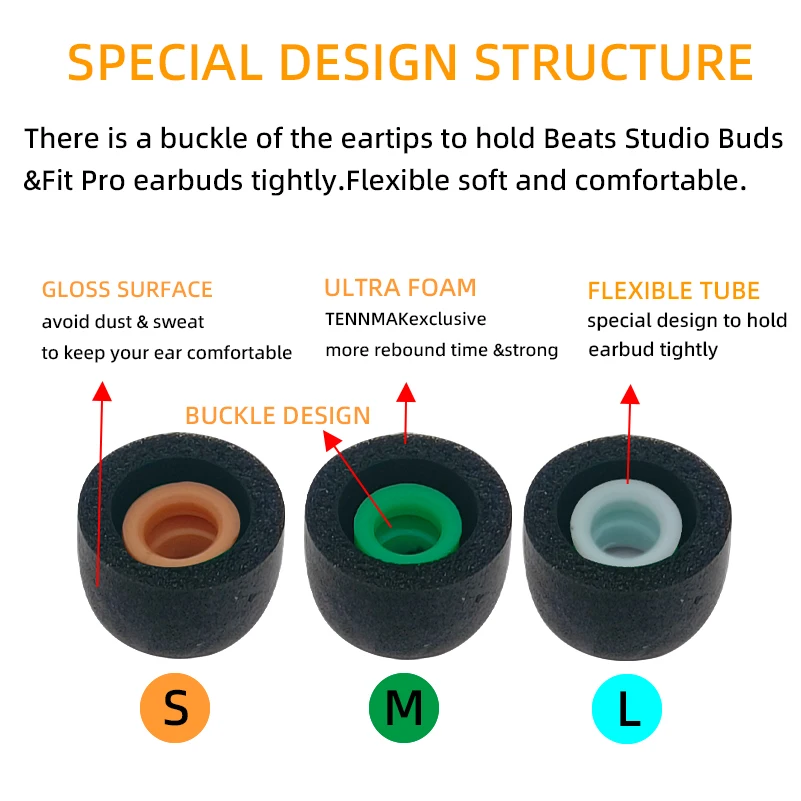 SPECIAL DESIGN STRUCTURE

There is a buckle of the eartips to hold Beats Studio Buds &Fit Pro earbuds tightly.Flexible soft and comfortable.

GLOSS SURFACE
avoid dust & sweat
to keep your ear comfortable

ULTRA FOAM
TENNMAKexclusive
more rebound time &strong

FLEXIBLE TUBE
special design to hold
earbud tightly

BUCKLE DESIGN

S

M

L